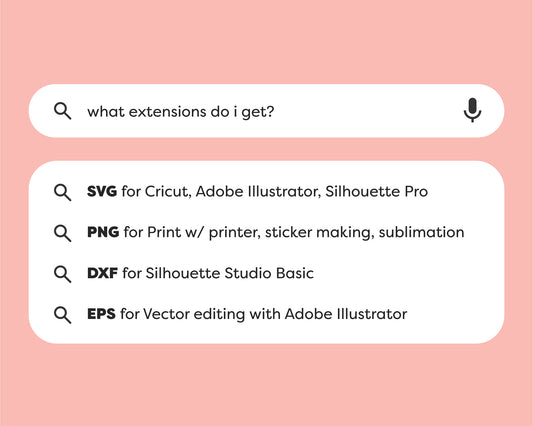 what extensions do i get?

SVG for Cricut, Adobe Illustrator, Silhouette Pro

PNG for Print w/ printer, sticker making, sublimation

DXF for Silhouette Studio Basic

EPS for Vector editing with Adobe Illustrator